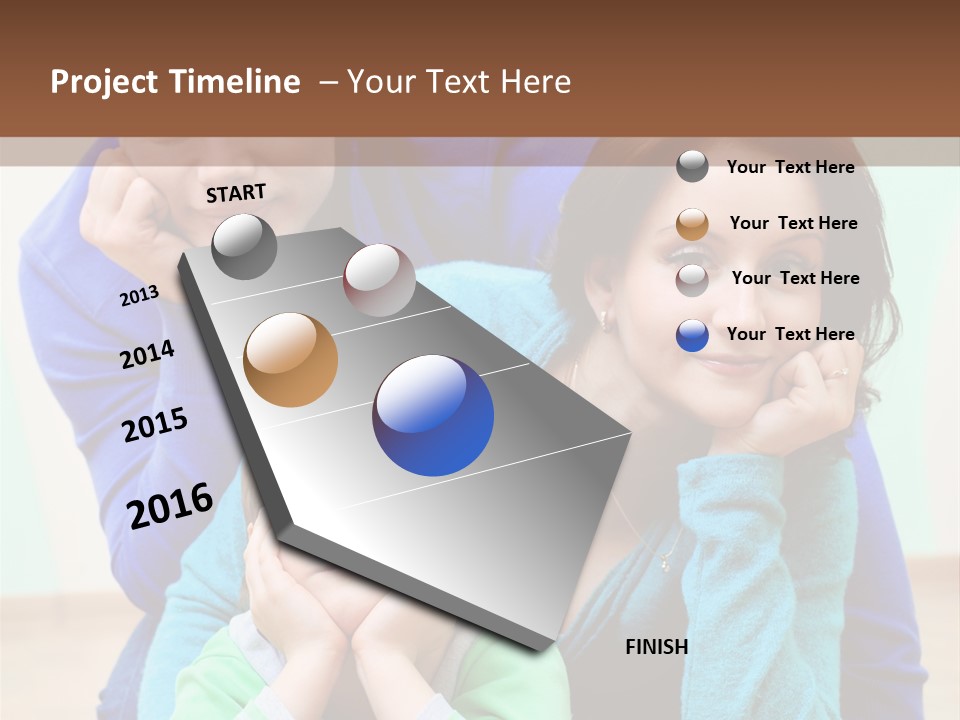 Project Timeline – Your Text Here

START

2013

2014

2015

2016

Your Text Here

Your Text Here

Your Text Here

Your Text Here

FINISH